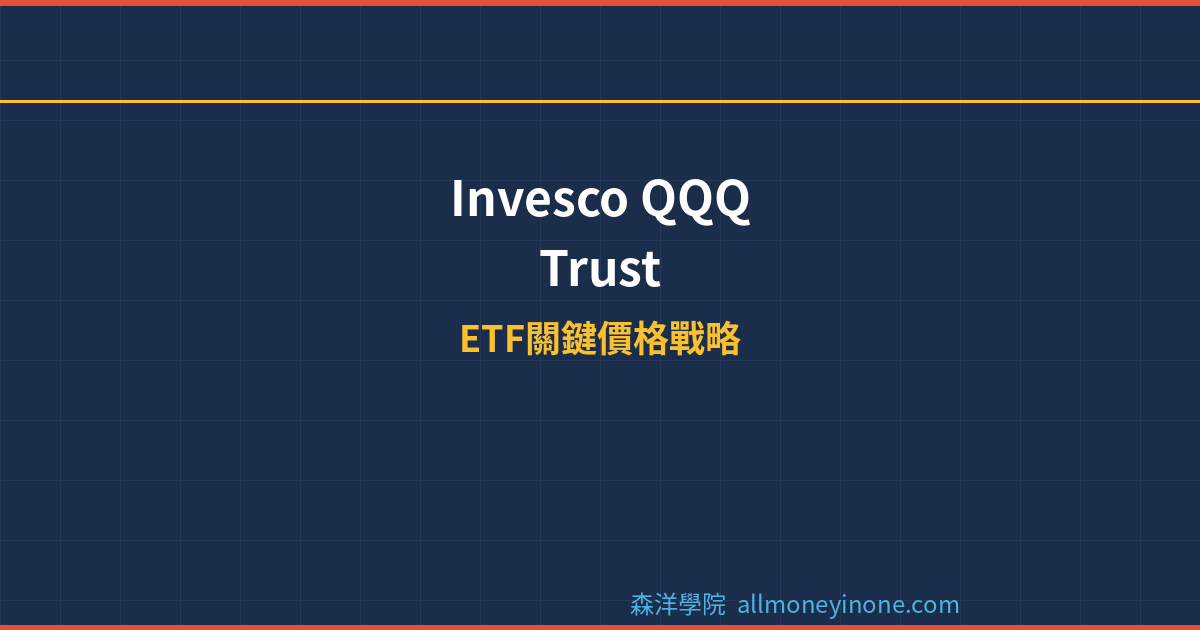 Invesco QQQ Trust

ETF關鍵價格戰略

森洋學院 allmoneyinone.com